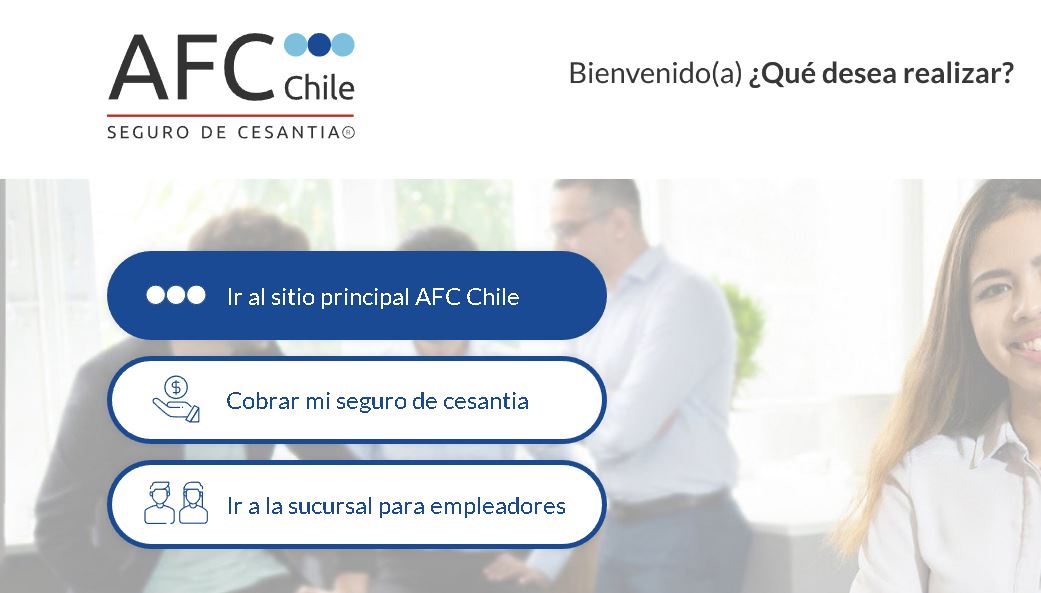 AFC Chile
SEGURO DE CESANTIA®

Bienvenido(a) ¿Qué desea realizar?

Ir al sitio principal AFC Chile

Cobrar mi seguro de cesantia

Ir a la sucursal para empleadores